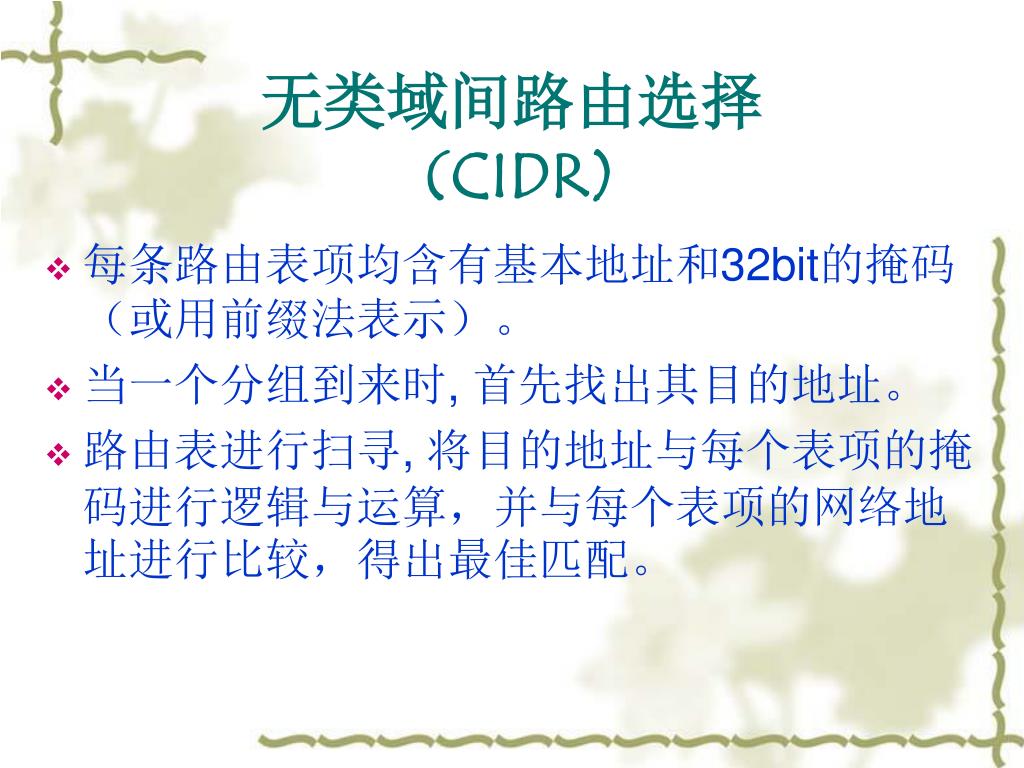 无类域间路由选择
(CIDR)

❖ 每条路由表项均含有基本地址和32bit的掩码（或用前缀法表示）。

❖ 当一个分组到来时, 首先找出其目的地址。

❖ 路由表进行扫寻, 将目的地址与每个表项的掩码进行逻辑与运算，并与每个表项的网络地址进行比较，得出最佳匹配。